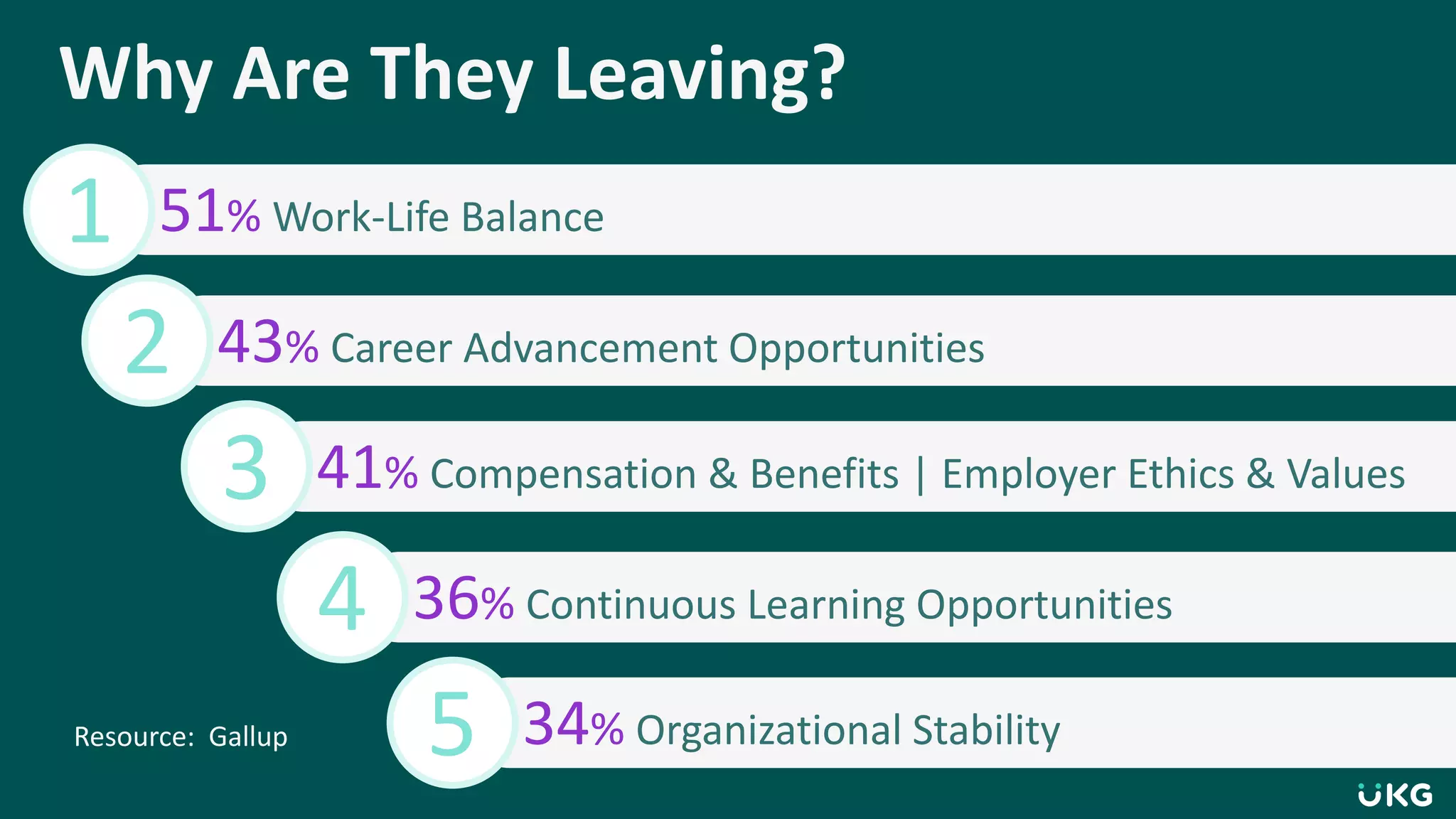 Why Are They Leaving?

1 51% Work-Life Balance

2 43% Career Advancement Opportunities

3 41% Compensation & Benefits | Employer Ethics & Values

4 36% Continuous Learning Opportunities

5 34% Organizational Stability

Resource: Gallup

UKG